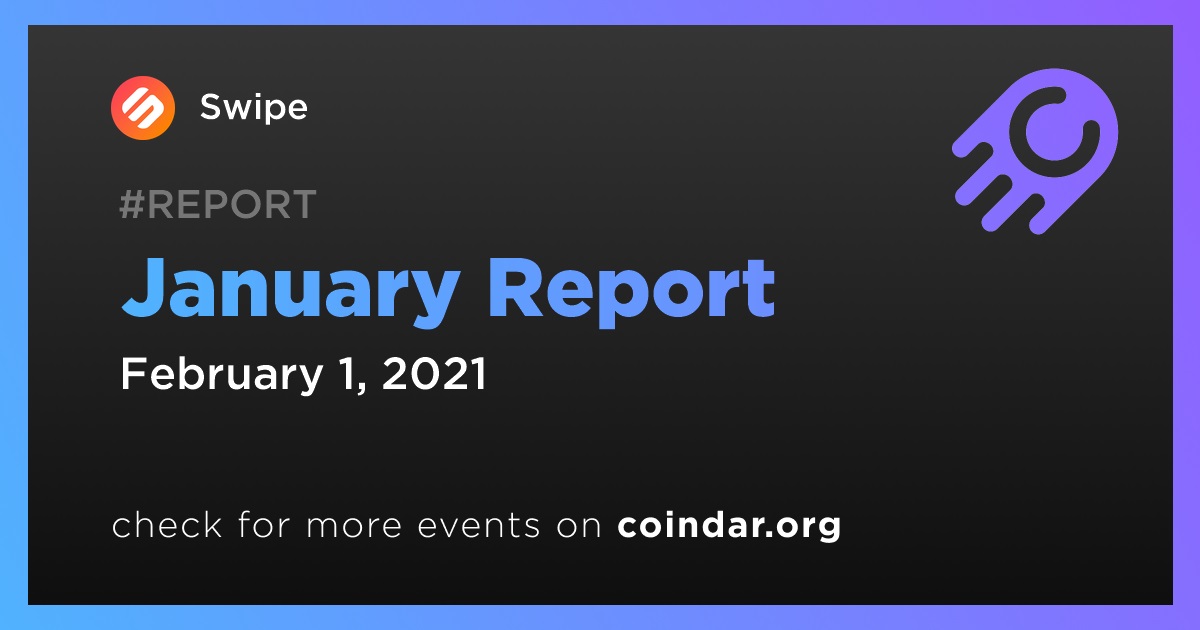 Swipe

#REPORT

January Report

February 1, 2021

check for more events on coindar.org